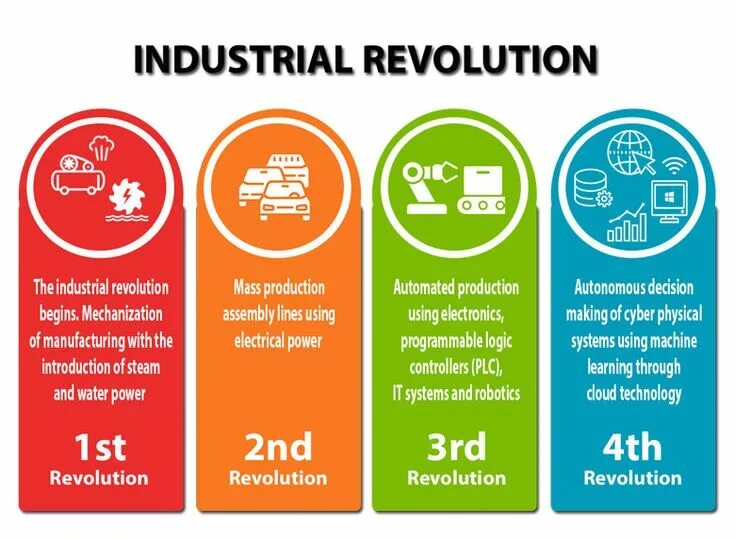 INDUSTRIAL REVOLUTION

The industrial revolution begins. Mechanization of manufacturing with the introduction of steam and water power

1st
Revolution

Mass production assembly lines using electrical power

2nd
Revolution

Automated production using electronics, programmable logic controllers (PLC), IT systems and robotics

3rd
Revolution

Autonomous decision making of cyber physical systems using machine learning through cloud technology

4th
Revolution